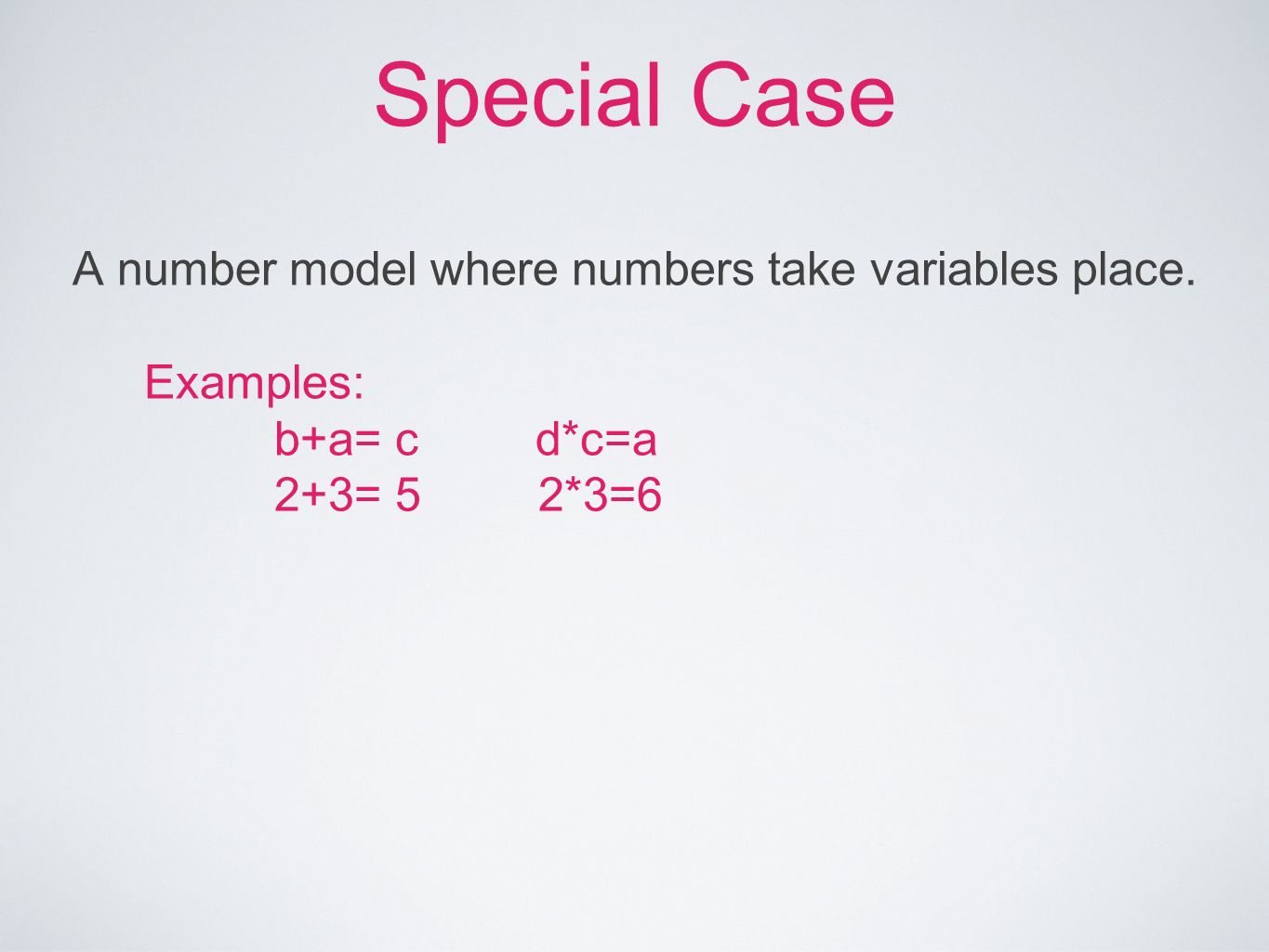 Special Case

A number model where numbers take variables place.

Examples:

b+a= c d*c=a
2+3= 5 2*3=6